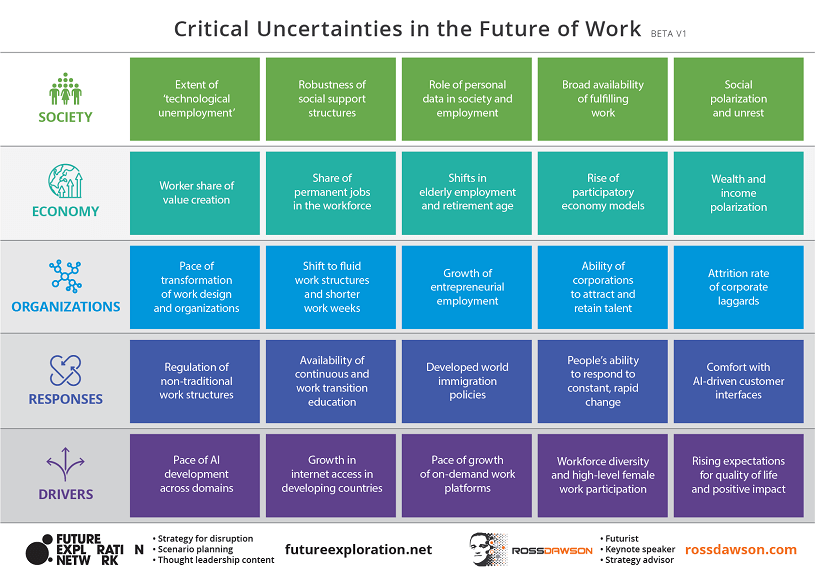 Critical Uncertainties in the Future of Work BETA V1

| | | | | | |
|---|---|---|---|---|---|
| SOCIETY | Extent of 'technological unemployment' | Robustness of social support structures | Role of personal data in society and employment | Broad availability of fulfilling work | Social polarization and unrest |
| ECONOMY | Worker share of value creation | Share of permanent jobs in the workforce | Shifts in elderly employment and retirement age | Rise of participatory economy models | Wealth and income polarization |
| ORGANIZATIONS | Pace of transformation of work design and organizations | Shift to fluid work structures and shorter work weeks | Growth of entrepreneurial employment | Ability of corporations to attract and retain talent | Attrition rate of corporate laggards |
| RESPONSES | Regulation of non-traditional work structures | Availability of continuous and work transition education | Developed world immigration policies | People's ability to respond to constant, rapid change | Comfort with AI-driven customer interfaces |
| DRIVERS | Pace of AI development across domains | Growth in internet access in developing countries | Pace of growth of on-demand work platforms | Workforce diversity and high-level female work participation | Rising expectations for quality of life and positive impact |

FUTURE EXPL RATI N NETW RK
• Strategy for disruption
• Scenario planning
• Thought leadership content

futureexploration.net

ROSSDAWSON
• Futurist
• Keynote speaker
• Strategy advisor

rossdawson.com